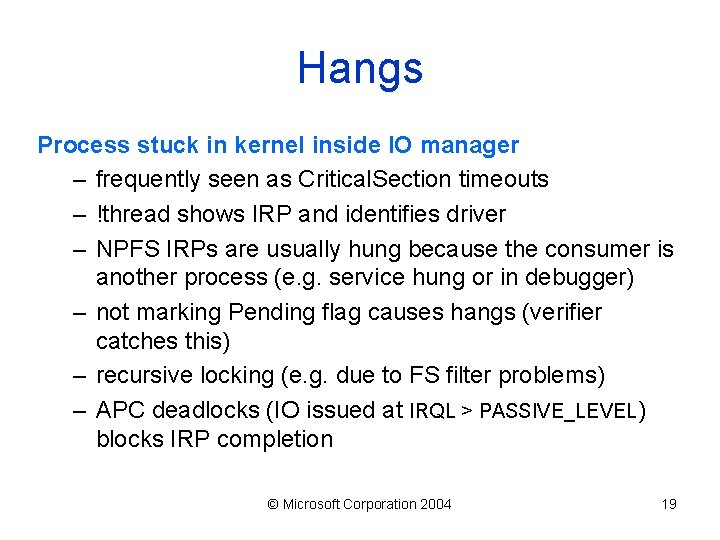 Hangs

Process stuck in kernel inside IO manager

– frequently seen as CriticalSection timeouts
– !thread shows IRP and identifies driver
– NPFS IRPs are usually hung because the consumer is another process (e.g. service hung or in debugger)
– not marking Pending flag causes hangs (verifier catches this)
– recursive locking (e.g. due to FS filter problems)
– APC deadlocks (IO issued at IRQL > PASSIVE_LEVEL) blocks IRP completion

© Microsoft Corporation 2004

19